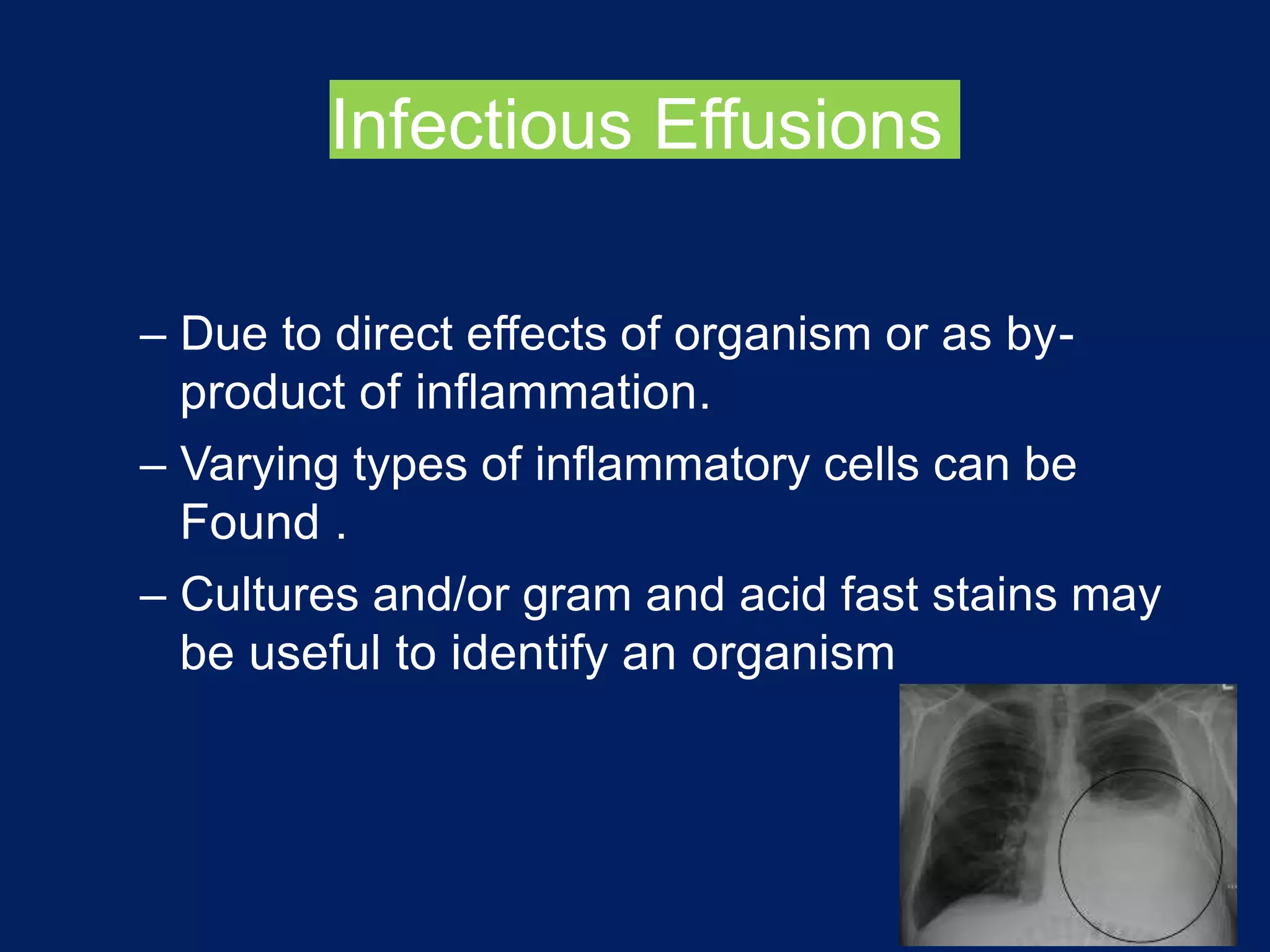 Infectious Effusions

– Due to direct effects of organism or as by-product of inflammation.

– Varying types of inflammatory cells can be Found .

– Cultures and/or gram and acid fast stains may be useful to identify an organism